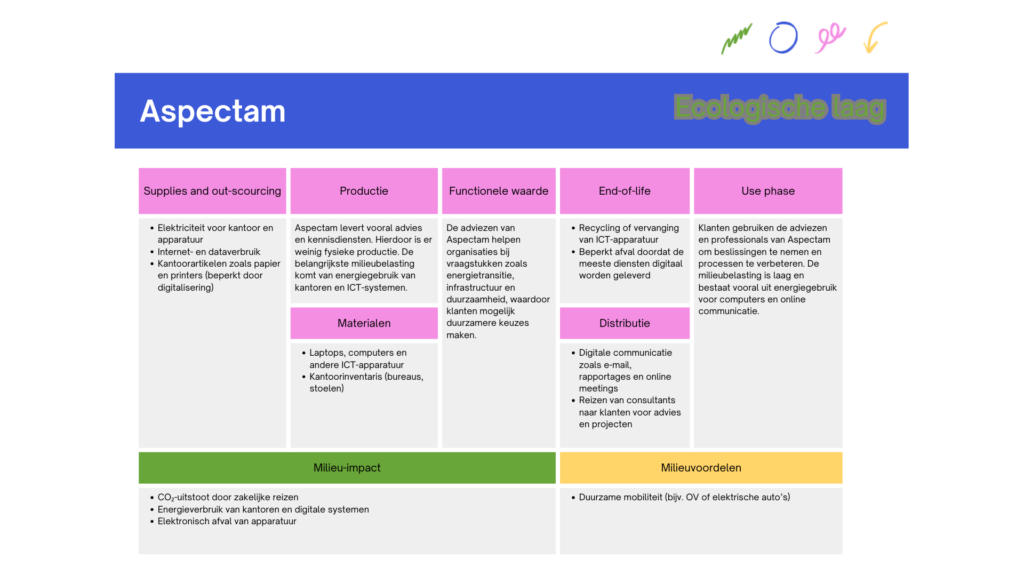 Aspectam

Ecologische laag

Supplies and out-scourcing

- Elektriciteit voor kantoor en apparatuur
- Internet- en dataverbruik
- Kantoorartikelen zoals papier en printers (beperkt door digitalisering)

Productie

Aspectam levert vooral advies en kennisdiensten. Hierdoor is er weinig fysieke productie. De belangrijkste milieubelasting komt van energiegebruik van kantoren en ICT-systemen.

Materialen

- Laptops, computers en andere ICT-apparatuur
- Kantoorinventaris (bureaus, stoelen)

Functionele waarde

De adviezen van Aspectam helpen organisaties bij vraagstukken zoals energietransitie, infrastructuur en duurzaamheid, waardoor klanten mogelijk duurzamere keuzes maken.

End-of-life

- Recycling of vervanging van ICT-apparatuur
- Beperkt afval doordat de meeste diensten digitaal worden geleverd

Distributie

- Digitale communicatie zoals e-mail, rapportages en online meetings
- Reizen van consultants naar klanten voor advies en projecten

Use phase

Klanten gebruiken de adviezen en professionals van Aspectam om beslissingen te nemen en processen te verbeteren. De milieubelasting is laag en bestaat vooral uit energiegebruik voor computers en online communicatie.

Milieu-impact

- $CO_2$-uitstoot door zakelijke reizen
- Energieverbruik van kantoren en digitale systemen
- Elektronisch afval van apparatuur

Milieuvoordelen

- Duurzame mobiliteit (bijv. OV of elektrische auto's)